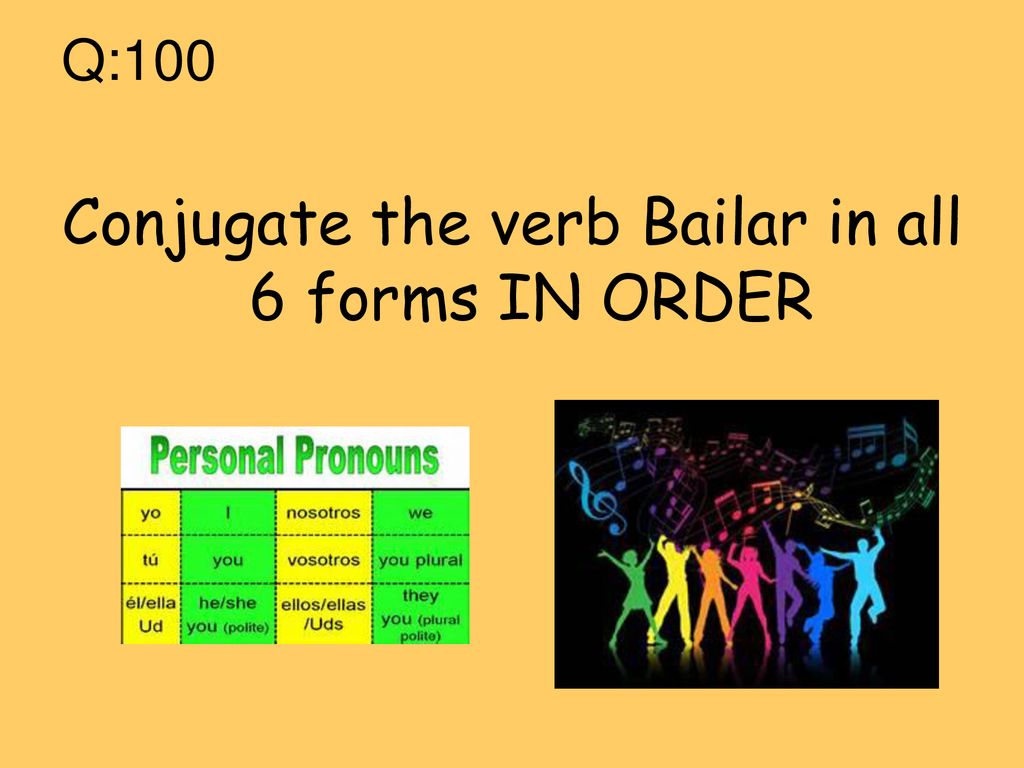 Q:100

Conjugate the verb Bailar in all 6 forms IN ORDER

Personal Pronouns

| yo | I | nosotros | we |
|---|---|---|---|
| tú | you | vosotros | you plural |
| él/ella Ud | he/she you (polite) | ellos/ellas /Uds | they you (plural polite) |